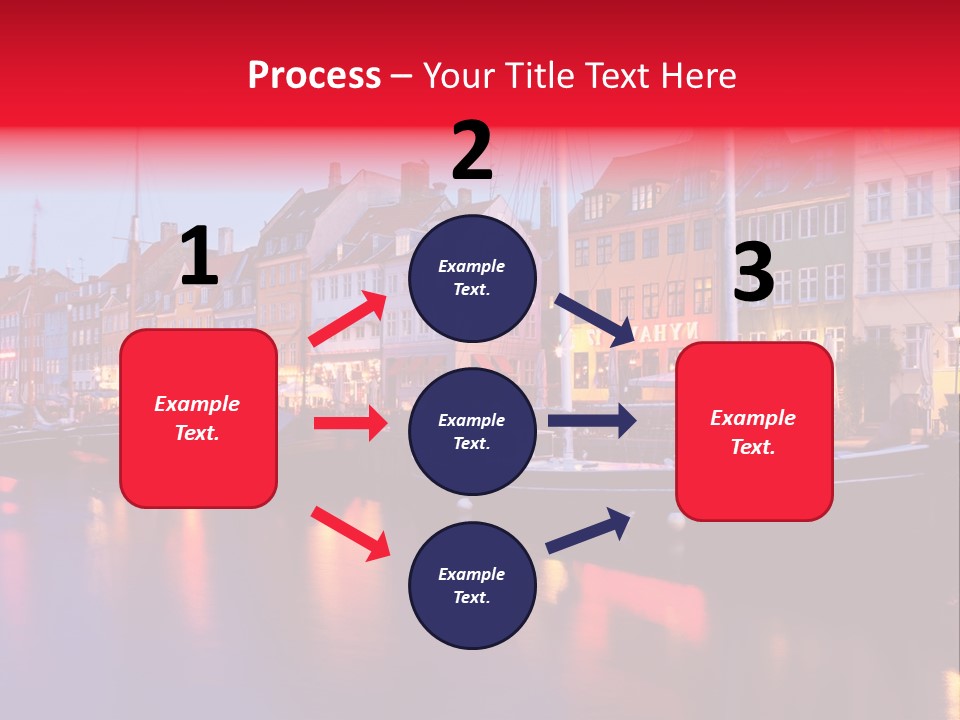 Process – Your Title Text Here

1

Example Text.

2

Example Text.

Example Text.

Example Text.

3

Example Text.